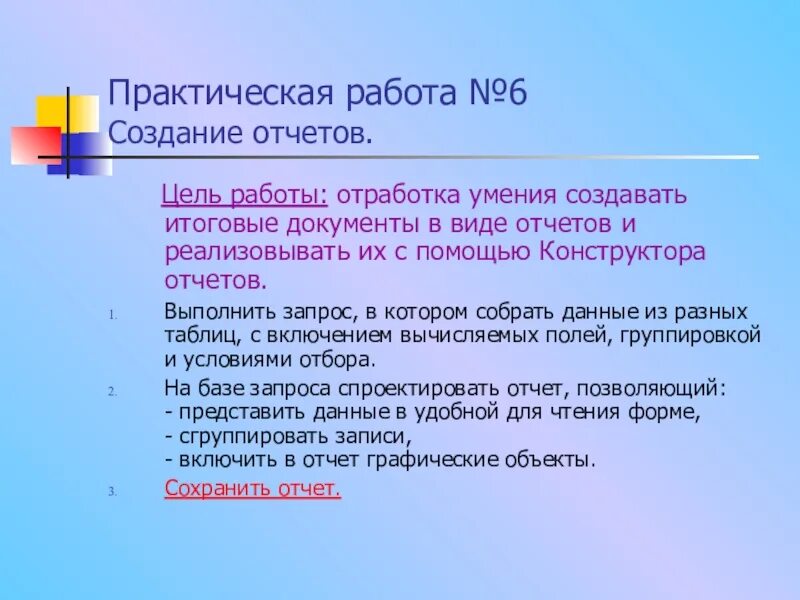 Практическая работа №6
Создание отчетов.

Цель работы: отработка умения создавать итоговые документы в виде отчетов и реализовывать их с помощью Конструктора отчетов.

1. Выполнить запрос, в котором собрать данные из разных таблиц, с включением вычисляемых полей, группировкой и условиями отбора.
2. На базе запроса спроектировать отчет, позволяющий:
- представить данные в удобной для чтения форме,
- сгруппировать записи,
- включить в отчет графические объекты.
3. Сохранить отчет.